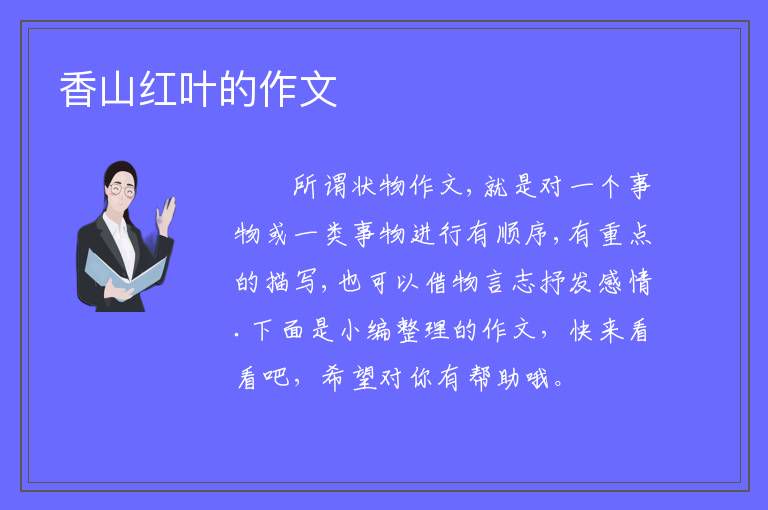 香山红叶的作文

所谓状物作文，就是对一个事物或一类事物进行有顺序，有重点的描写，也可以借物言志抒发感情.下面是小编整理的作文，快来看看吧，希望对你有帮助哦。